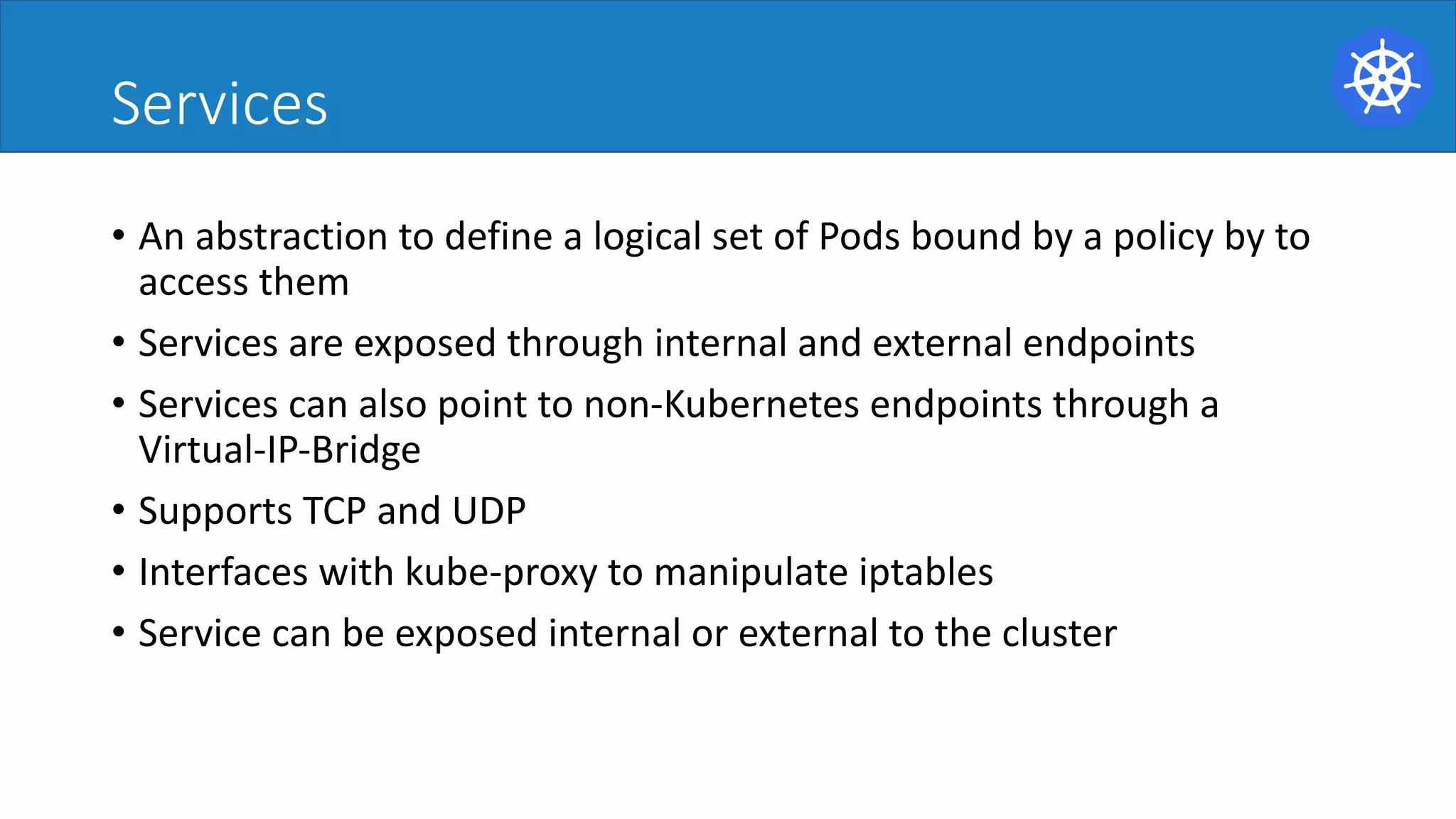 Services

• An abstraction to define a logical set of Pods bound by a policy by to access them

• Services are exposed through internal and external endpoints

• Services can also point to non-Kubernetes endpoints through a Virtual-IP-Bridge

• Supports TCP and UDP

• Interfaces with kube-proxy to manipulate iptables

• Service can be exposed internal or external to the cluster